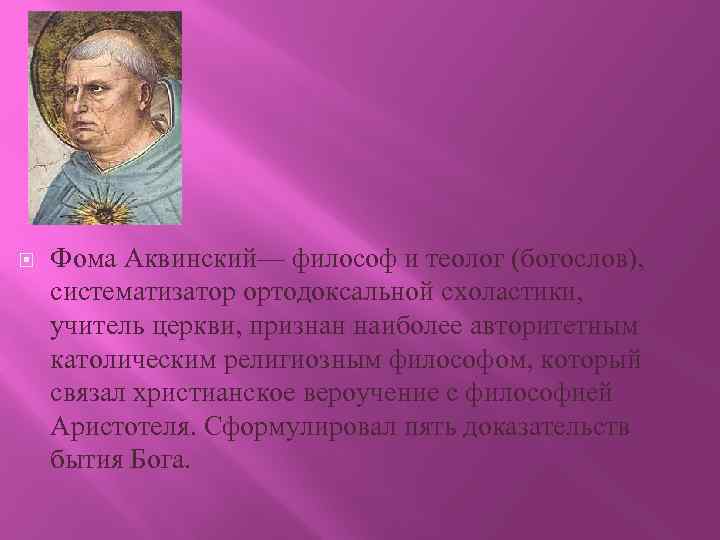 Фома Аквинский— философ и теолог (богослов), систематизатор ортодоксальной схоластики, учитель церкви, признан наиболее авторитетным католическим религиозным философом, который связал христианское вероучение с философией Аристотеля. Сформулировал пять доказательств бытия Бога.